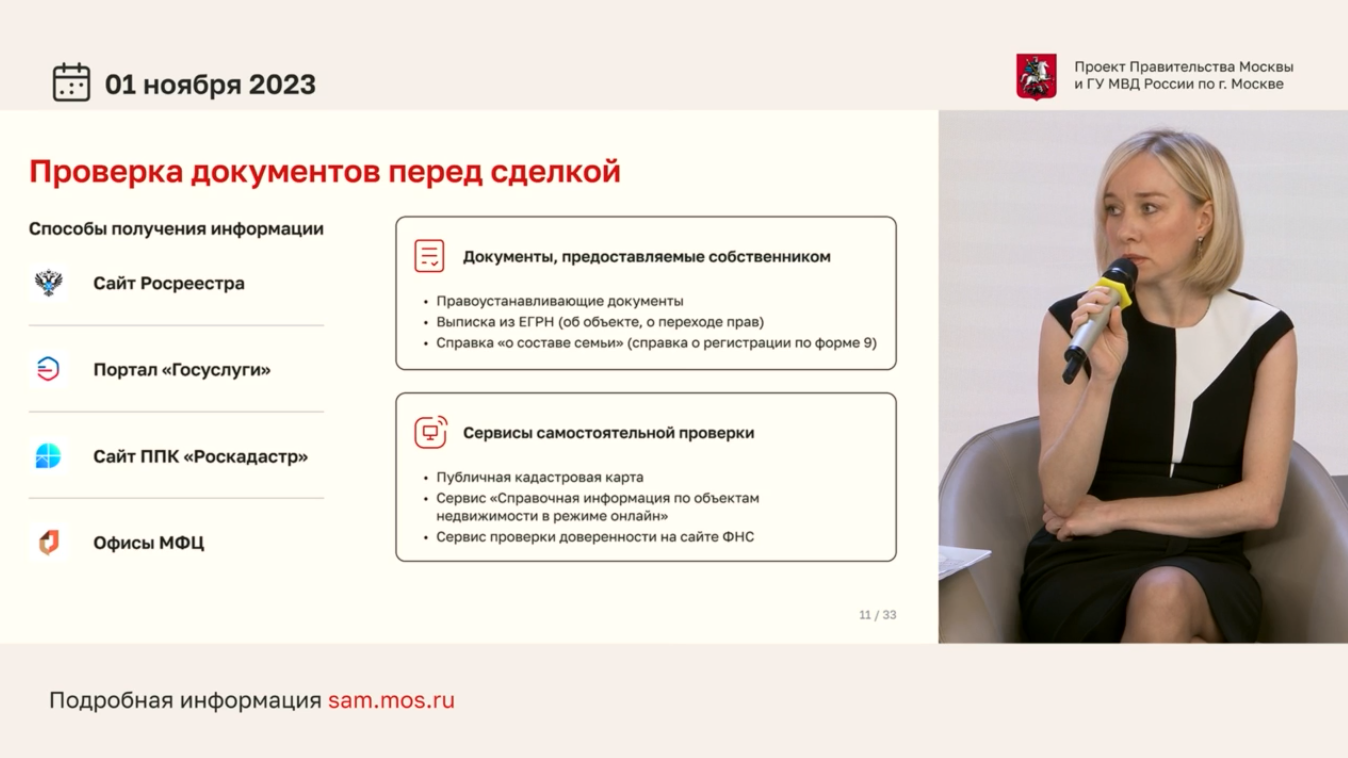 01 ноября 2023

Проект Правительства Москвы
и ГУ МВД России по г. Москве

Проверка документов перед сделкой

Способы получения информации

Сайт Росреестра

Портал «Госуслуги»

Сайт ППК «Роскадастр»

Офисы МФЦ

Документы, предоставляемые собственником

• Правоустанавливающие документы
• Выписка из ЕГРН (об объекте, о переходе прав)
• Справка «о составе семьи» (справка о регистрации по форме 9)

Сервисы самостоятельной проверки

• Публичная кадастровая карта
• Сервис «Справочная информация по объектам недвижимости в режиме онлайн»
• Сервис проверки доверенности на сайте ФНС

11 / 33

Подробная информация sam.mos.ru